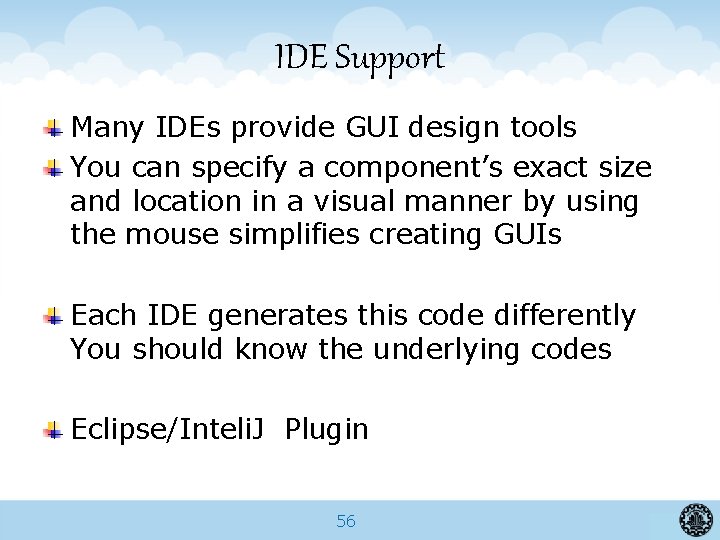 IDE Support

Many IDEs provide GUI design tools

You can specify a component's exact size and location in a visual manner by using the mouse simplifies creating GUIs

Each IDE generates this code differently You should know the underlying codes

Eclipse/InteliJ Plugin

56